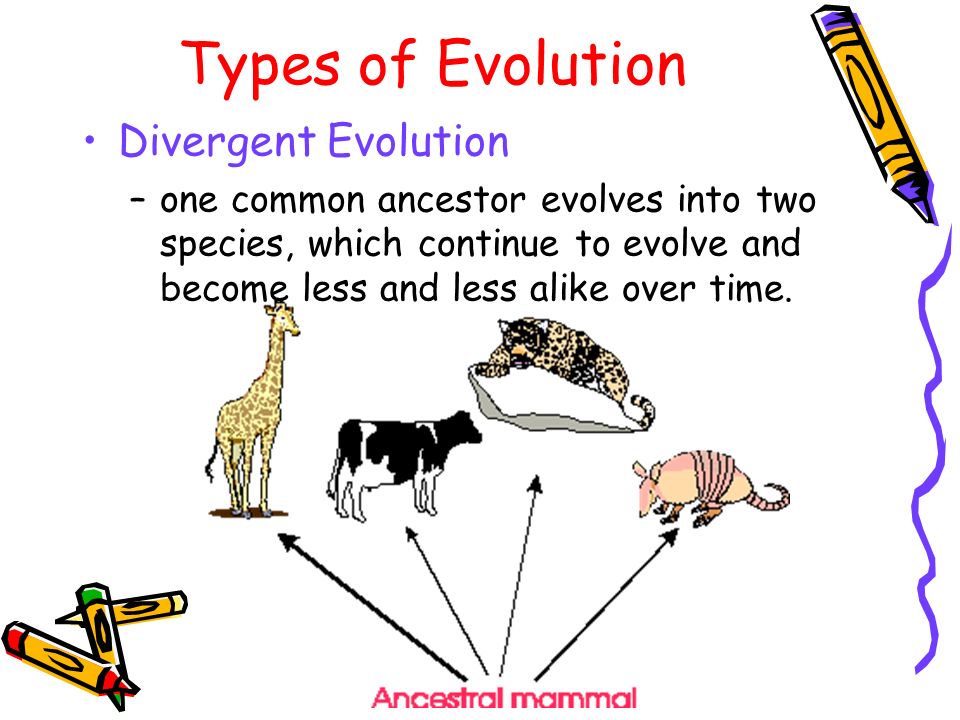 Types of Evolution

• Divergent Evolution

– one common ancestor evolves into two species, which continue to evolve and become less and less alike over time.

Ancestral mammal